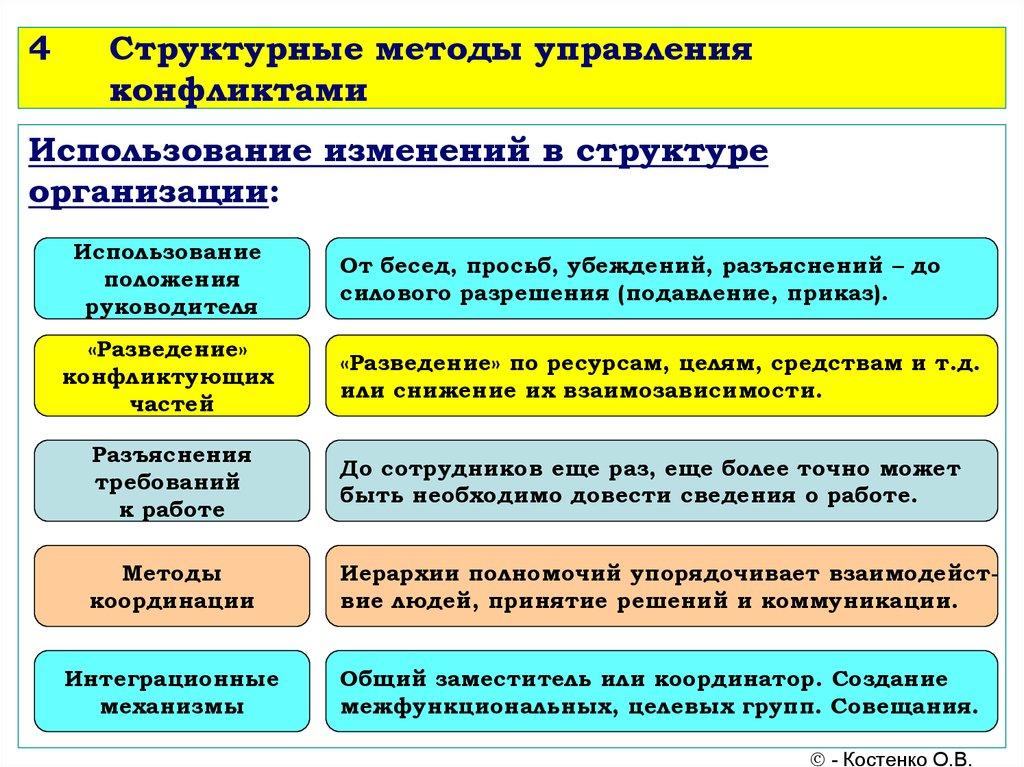 4 Структурные методы управления конфликтами

Использование изменений в структуре организации:

Использование положения руководителя

От бесед, просьб, убеждений, разъяснений – до силового разрешения (подавление, приказ).

«Разведение» конфликтующих частей

«Разведение» по ресурсам, целям, средствам и т.д. или снижение их взаимозависимости.

Разъяснения требований к работе

До сотрудников еще раз, еще более точно может быть необходимо довести сведения о работе.

Методы координации

Иерархии полномочий упорядочивает взаимодействие людей, принятие решений и коммуникации.

Интеграционные механизмы

Общий заместитель или координатор. Создание межфункциональных, целевых групп. Совещания.

© - Костенко О.В.